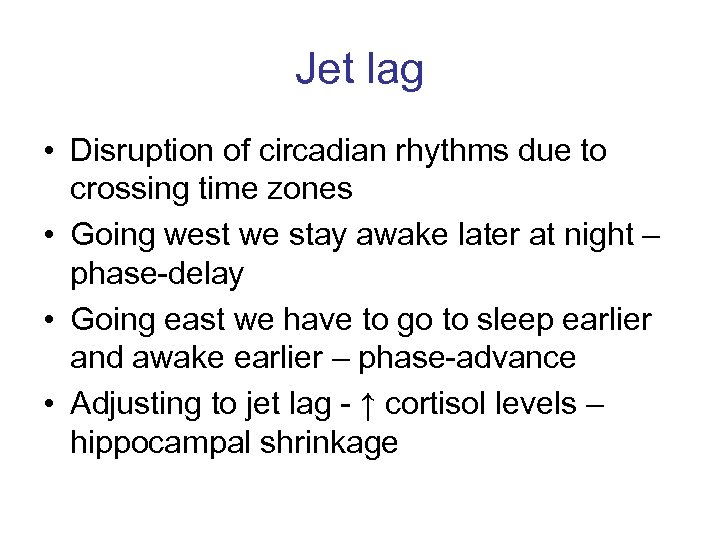 Jet lag

• Disruption of circadian rhythms due to crossing time zones
• Going west we stay awake later at night – phase-delay
• Going east we have to go to sleep earlier and awake earlier – phase-advance
• Adjusting to jet lag - ↑ cortisol levels – hippocampal shrinkage